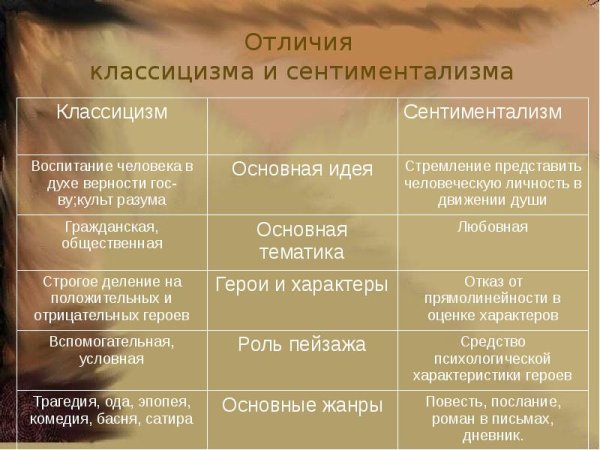 Отличия классицизма и сентиментализма

| Классицизм | | Сентиментализм |
|---|---|---|
| Воспитание человека в духе верности гос-ву;культ разума | Основная идея | Стремление представить человеческую личность в движении души |
| Гражданская, общественная | Основная тематика | Любовная |
| Строгое деление на положительных и отрицательных героев | Герои и характеры | Отказ от прямолинейности в оценке характеров |
| Вспомогательная, условная | Роль пейзажа | Средство психологической характеристики героев |
| Трагедия, ода, эпопея, комедия, басня, сатира | Основные жанры | Повесть, послание, роман в письмах, дневник. |